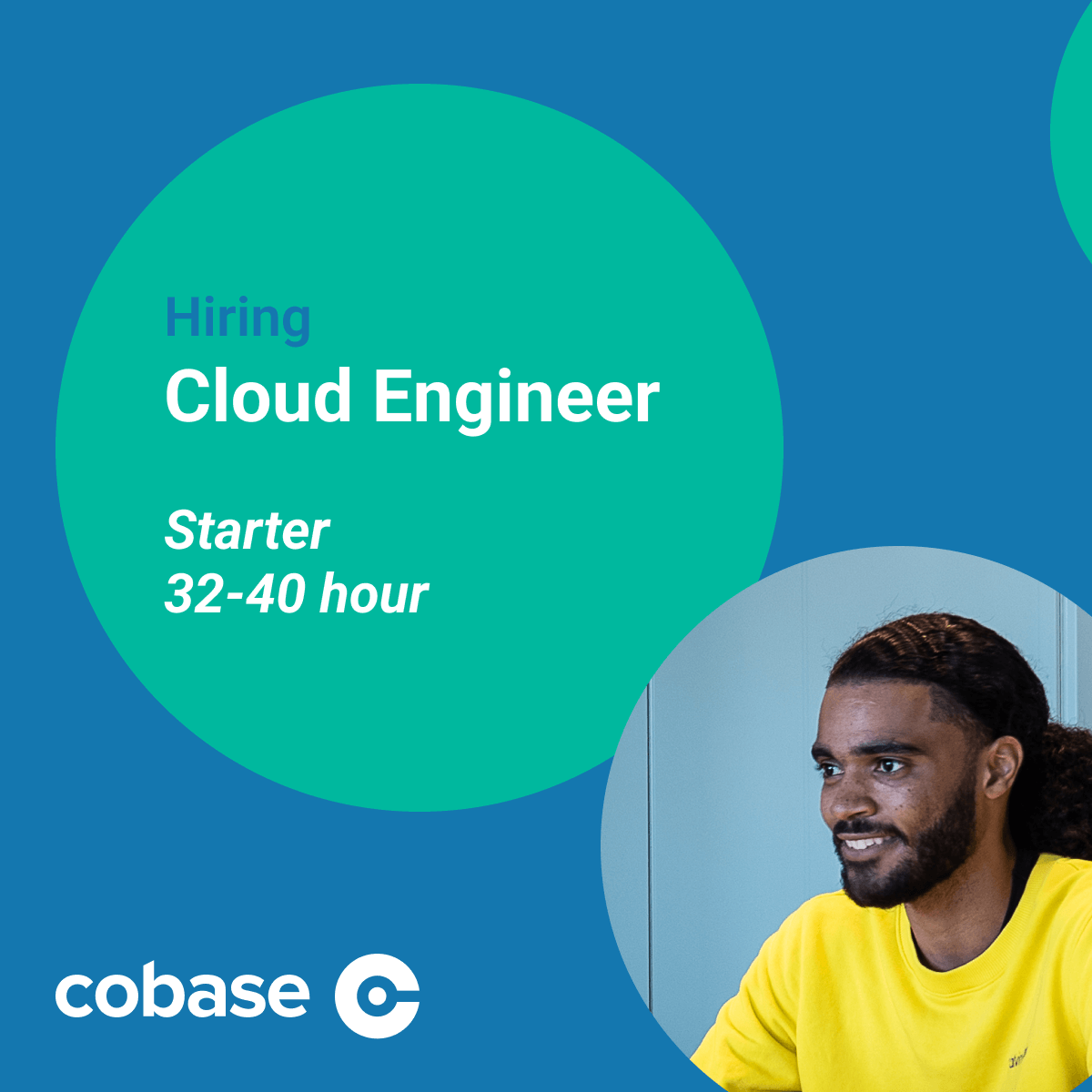 Hiring
Cloud Engineer

Starter
32-40 hour

cobase